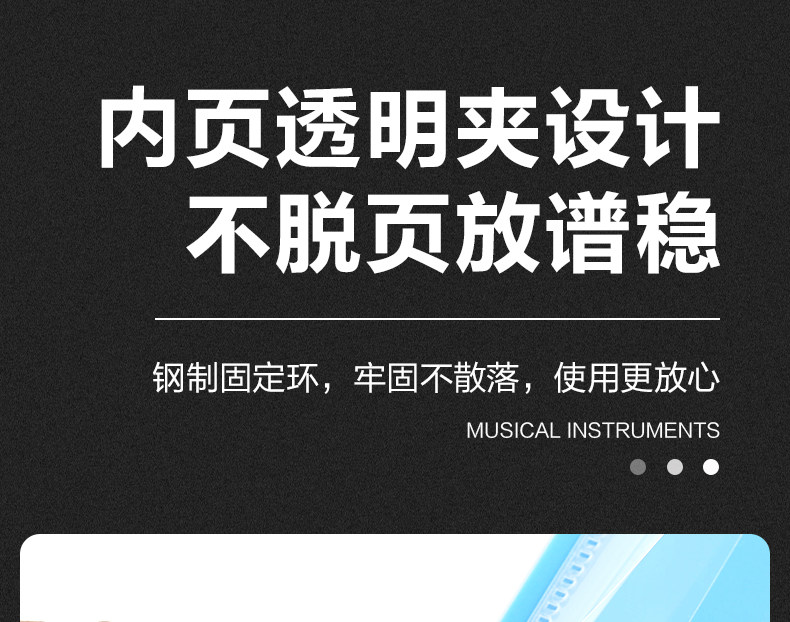 内页透明夹设计
不脱页放谱稳

钢制固定环，牢固不散落，使用更放心

MUSICAL INSTRUMENTS